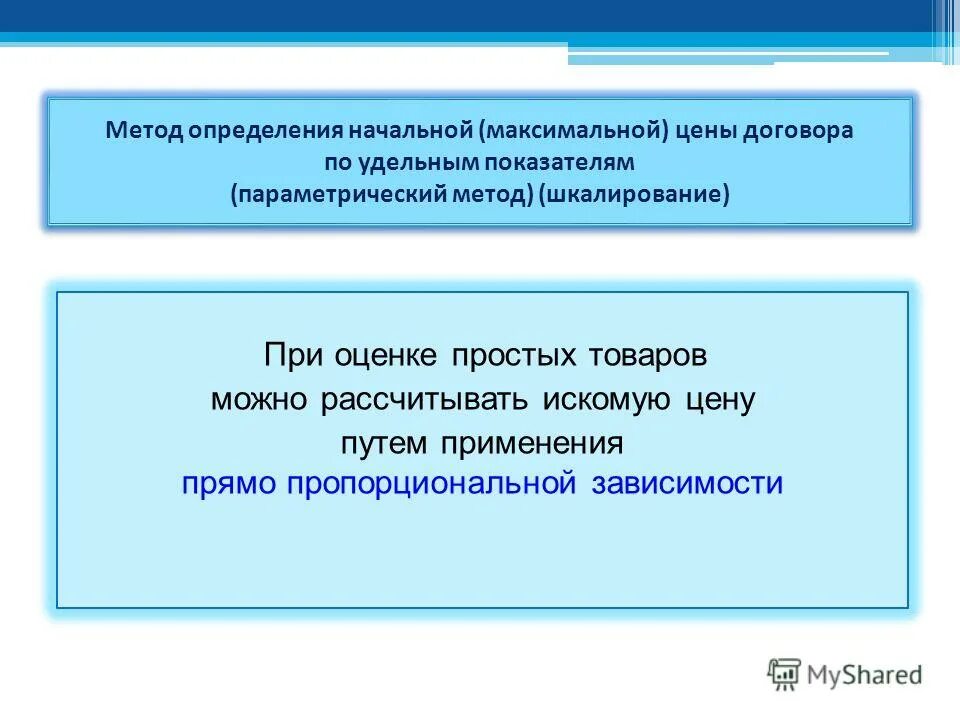 Метод определения начальной (максимальной) цены договора по удельным показателям (параметрический метод) (шкалирование)

При оценке простых товаров можно рассчитывать искомую цену путем применения прямо пропорциональной зависимости

MyShared